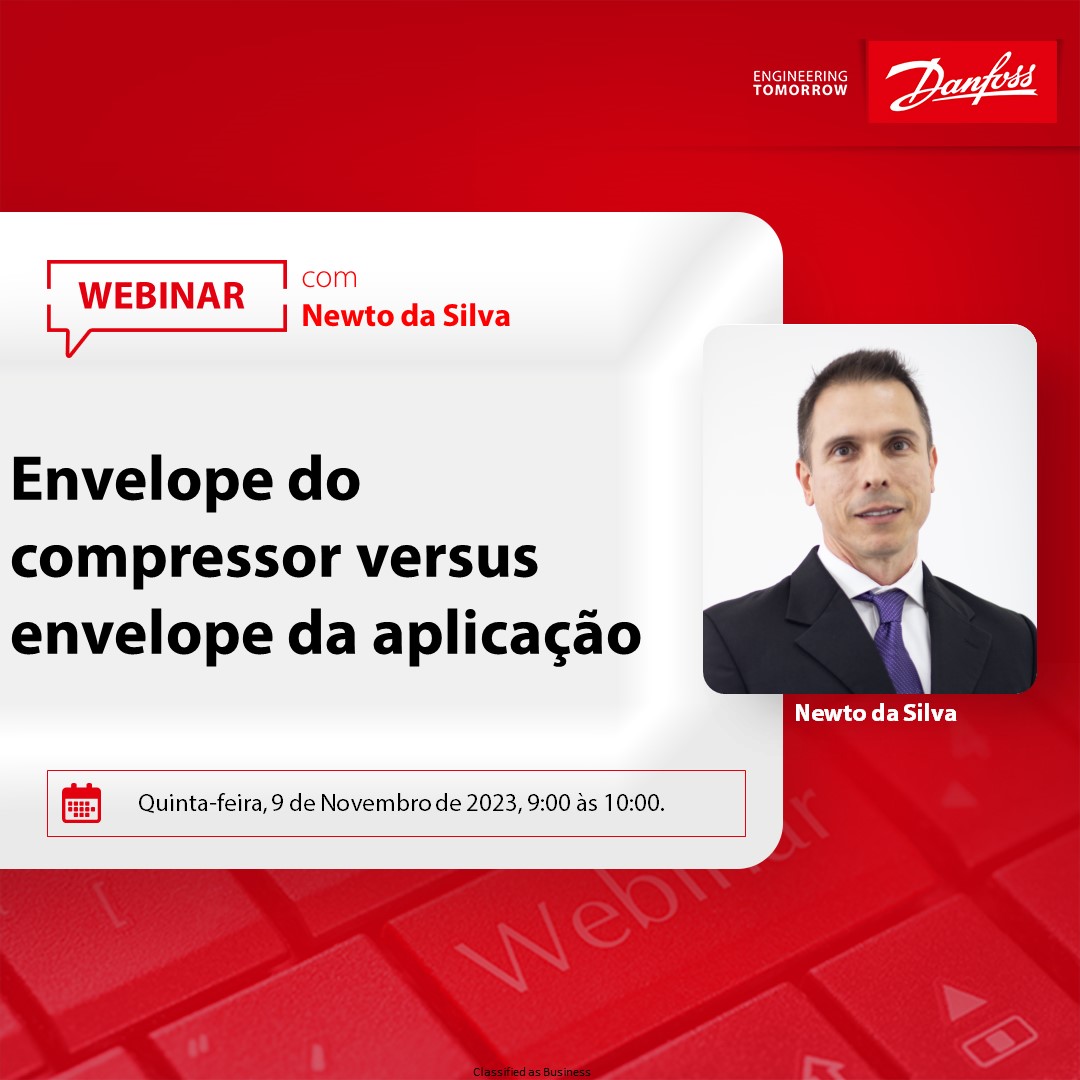 ENGINEERING TOMORROW

Danfoss

WEBINAR

com
Newto da Silva

Envelope do compressor versus envelope da aplicação

Newto da Silva

Quinta-feira, 9 de Novembro de 2023, 9:00 às 10:00.

Webinar

Classified as Business